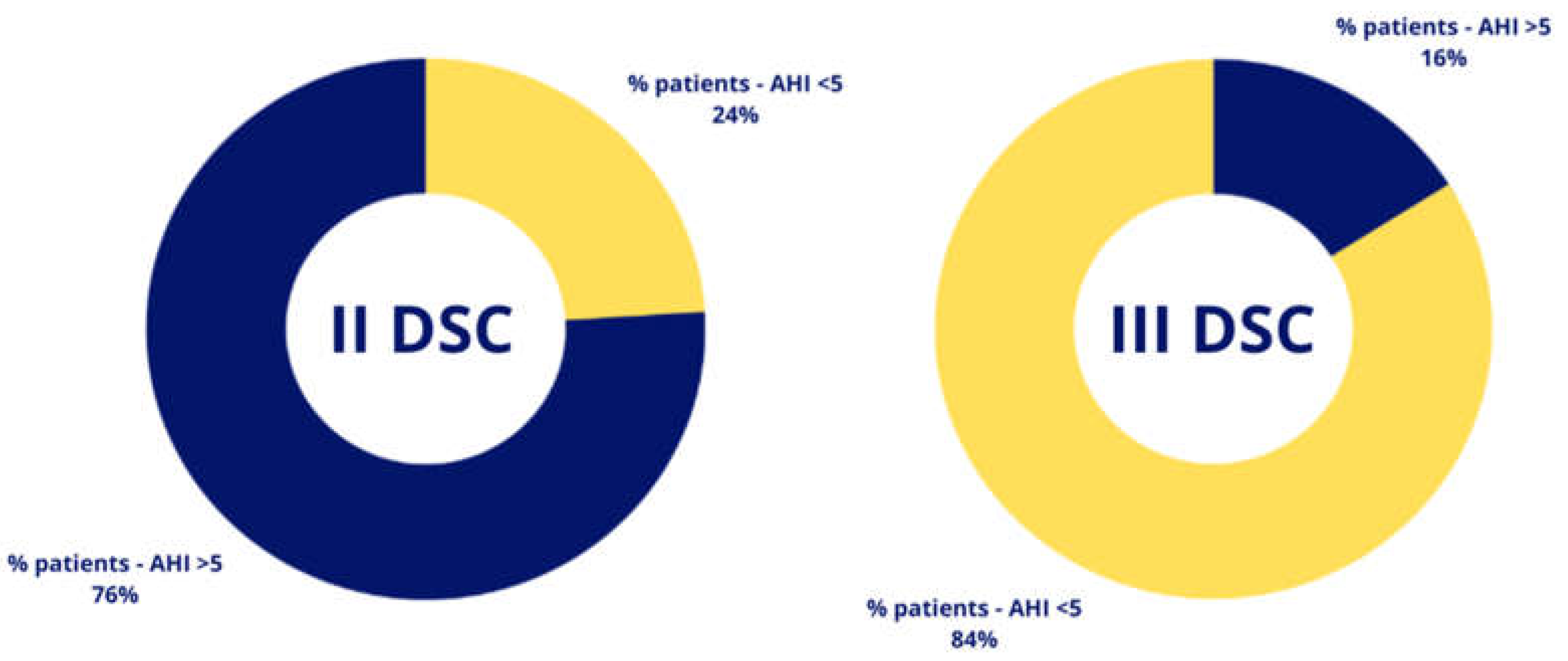 % patients - AHI <5
24%

II DSC

% patients - AHI >5
76%

% patients - AHI >5
16%

III DSC

% patients - AHI <5
84%